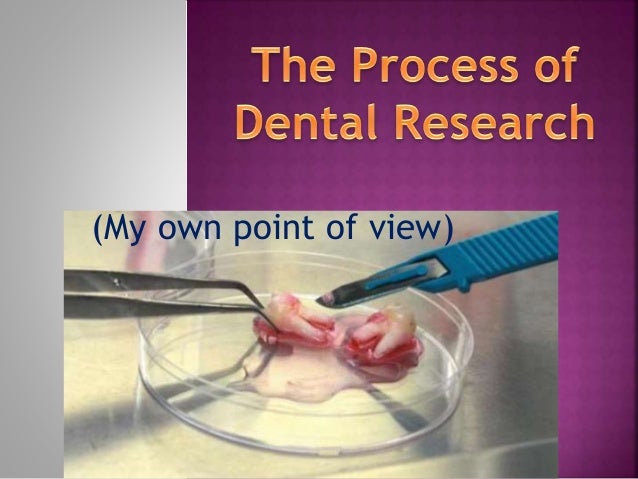 The Process of Dental Research

(My own point of view)